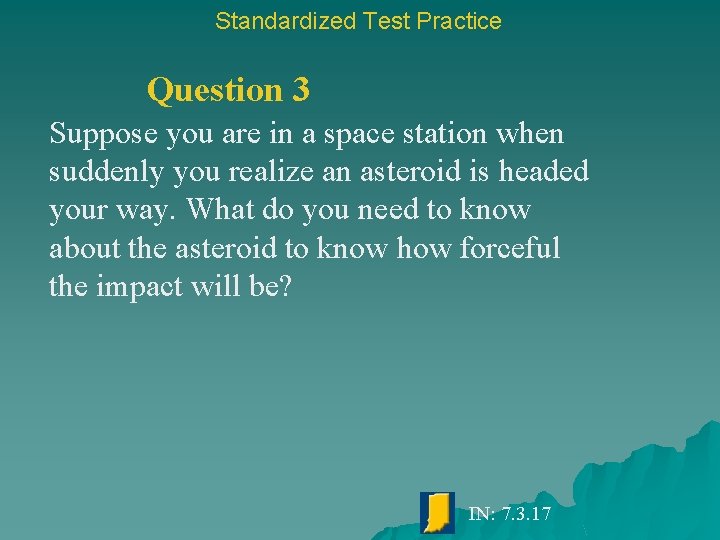 Standardized Test Practice

Question 3

Suppose you are in a space station when suddenly you realize an asteroid is headed your way. What do you need to know about the asteroid to know how forceful the impact will be?

IN: 7.3.17